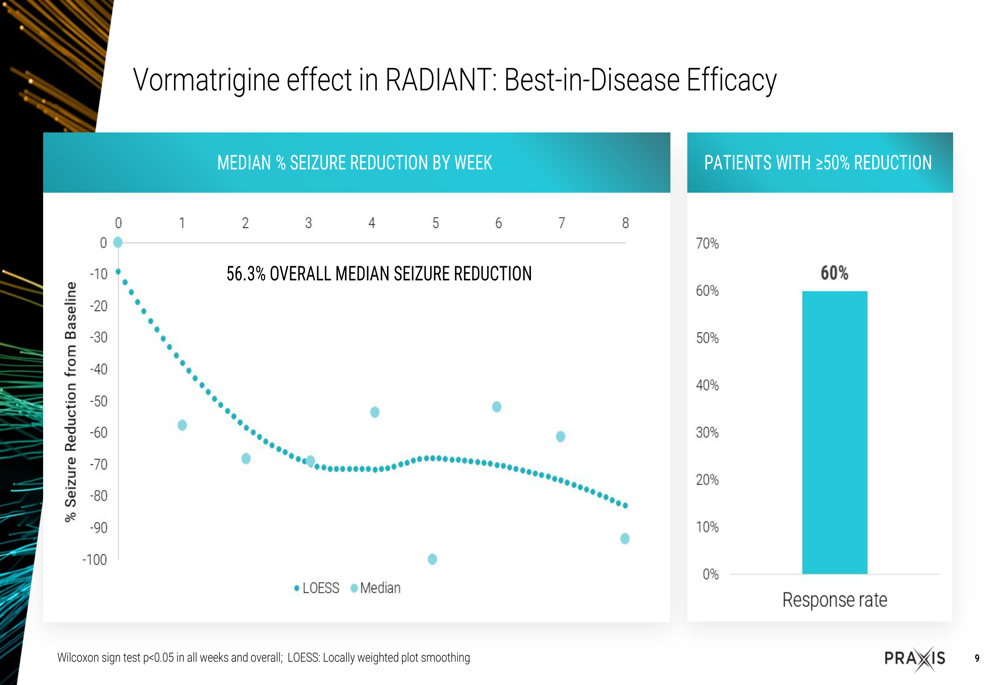 Vormatrigine effect in RADIANT: Best-in-Disease Efficacy

MEDIAN % SEIZURE REDUCTION BY WEEK

0 1 2 3 4 5 6 7 8

0
-10
-20
-30
-40
-50
-60
-70
-80
-90
-100

% Seizure Reduction from Baseline

56.3% OVERALL MEDIAN SEIZURE REDUCTION

LOESS Median

PATIENTS WITH ≥50% REDUCTION

70%
60%
50%
40%
30%
20%
10%
0%

60%

Response rate

Wilcoxon sign test p<0.05 in all weeks and overall; LOESS: Locally weighted plot smoothing

PRAXIS

9